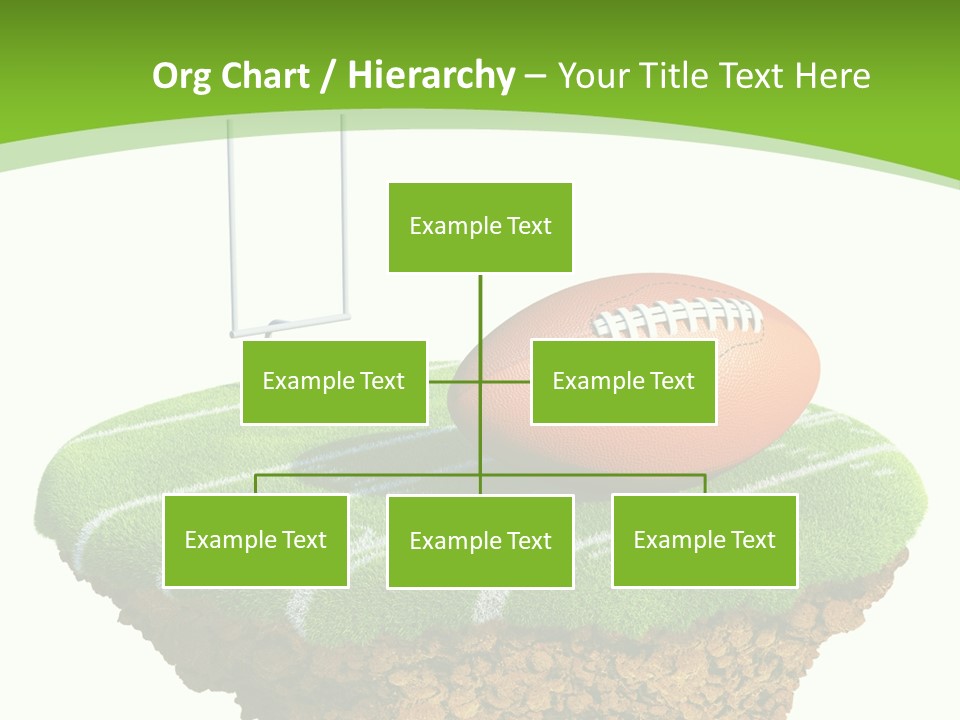 Org Chart / Hierarchy – Your Title Text Here

Example Text

Example Text

Example Text

Example Text

Example Text

Example Text